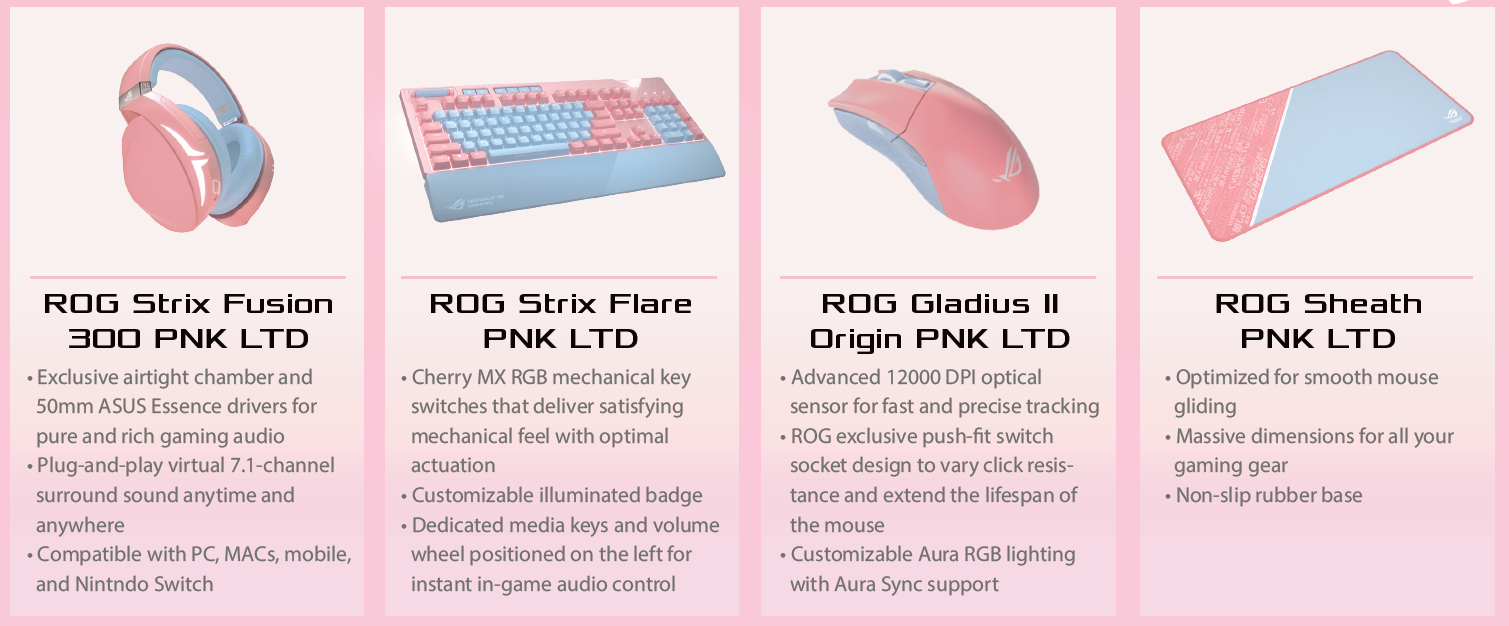 ROG Strix Fusion 300 PNK LTD

• Exclusive airtight chamber and 50mm ASUS Essence drivers for pure and rich gaming audio
• Plug-and-play virtual 7.1-channel surround sound anytime and anywhere
• Compatible with PC, MACs, mobile, and Nintndo Switch

ROG Strix Flare PNK LTD

• Cherry MX RGB mechanical key switches that deliver satisfying mechanical feel with optimal actuation
• Customizable illuminated badge
• Dedicated media keys and volume wheel positioned on the left for instant in-game audio control

ROG Gladius II Origin PNK LTD

• Advanced 12000 DPI optical sensor for fast and precise tracking
• ROG exclusive push-fit switch socket design to vary click resistance and extend the lifespan of the mouse
• Customizable Aura RGB lighting with Aura Sync support

ROG Sheath PNK LTD

• Optimized for smooth mouse gliding
• Massive dimensions for all your gaming gear
• Non-slip rubber base